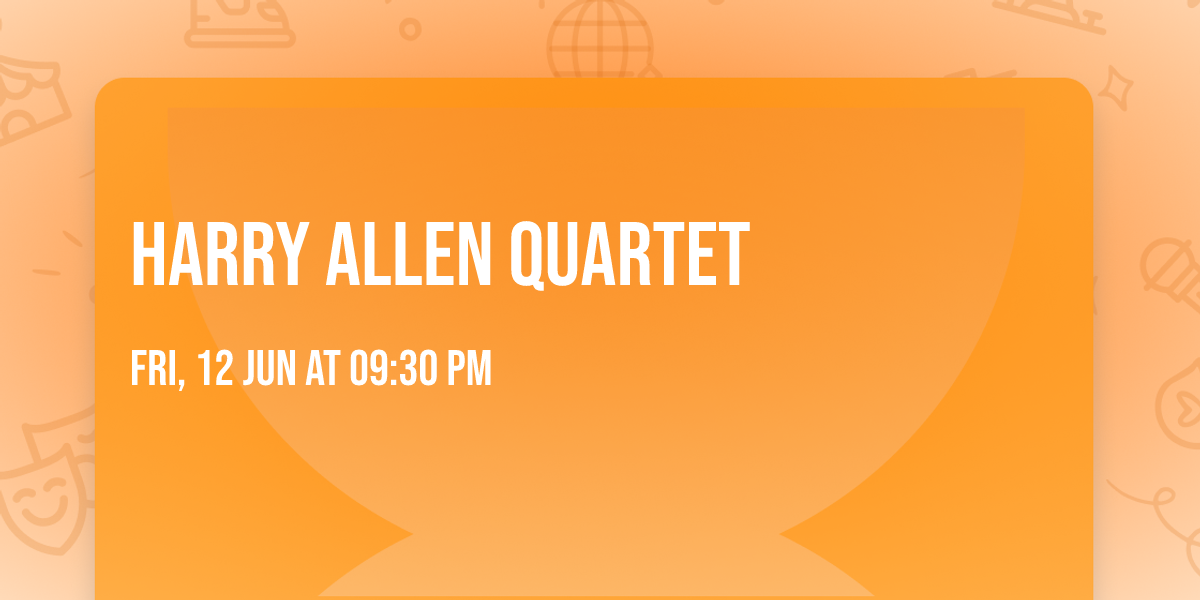 HARRY ALLEN QUARTET

FRI, 12 JUN AT 09:30 PM